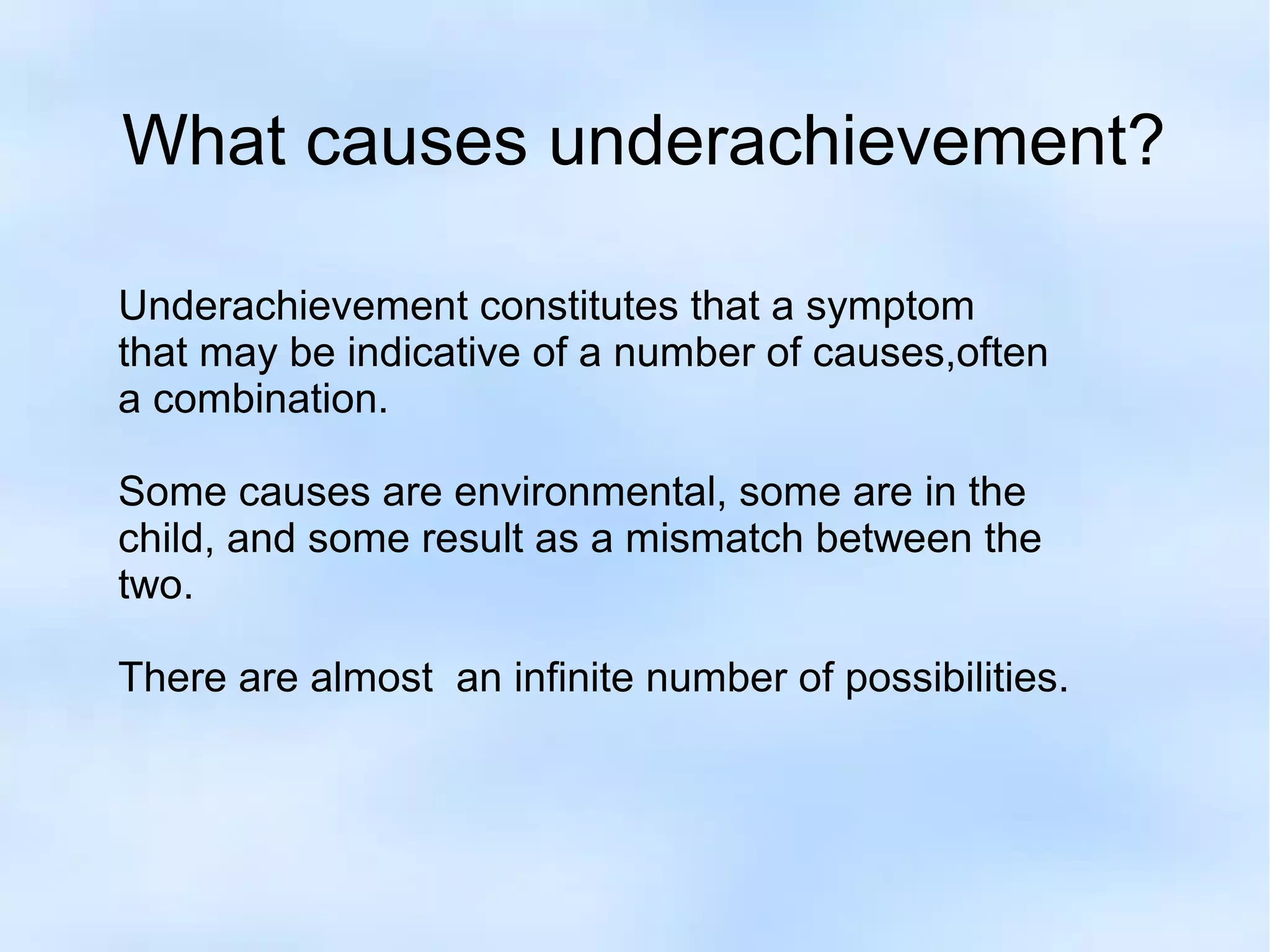 What causes underachievement?

Underachievement constitutes that a symptom that may be indicative of a number of causes,often a combination.

Some causes are environmental, some are in the child, and some result as a mismatch between the two.

There are almost  an infinite number of possibilities.